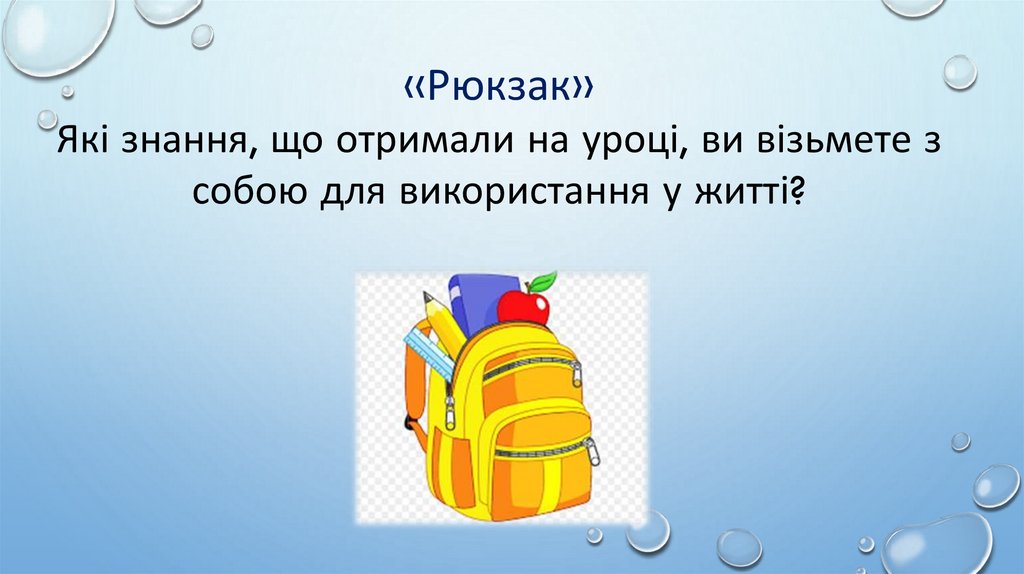 «Рюкзак»
Які знання, що отримали на уроці, ви візьмете з собою для використання у житті?